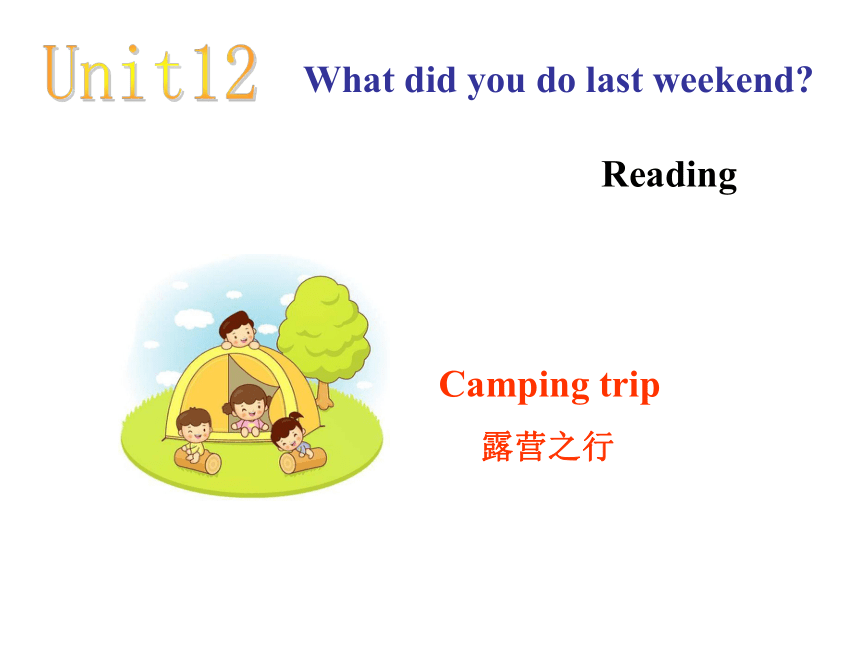 Unit12 What did you do last weekend?

Reading

Camping trip
露营之行